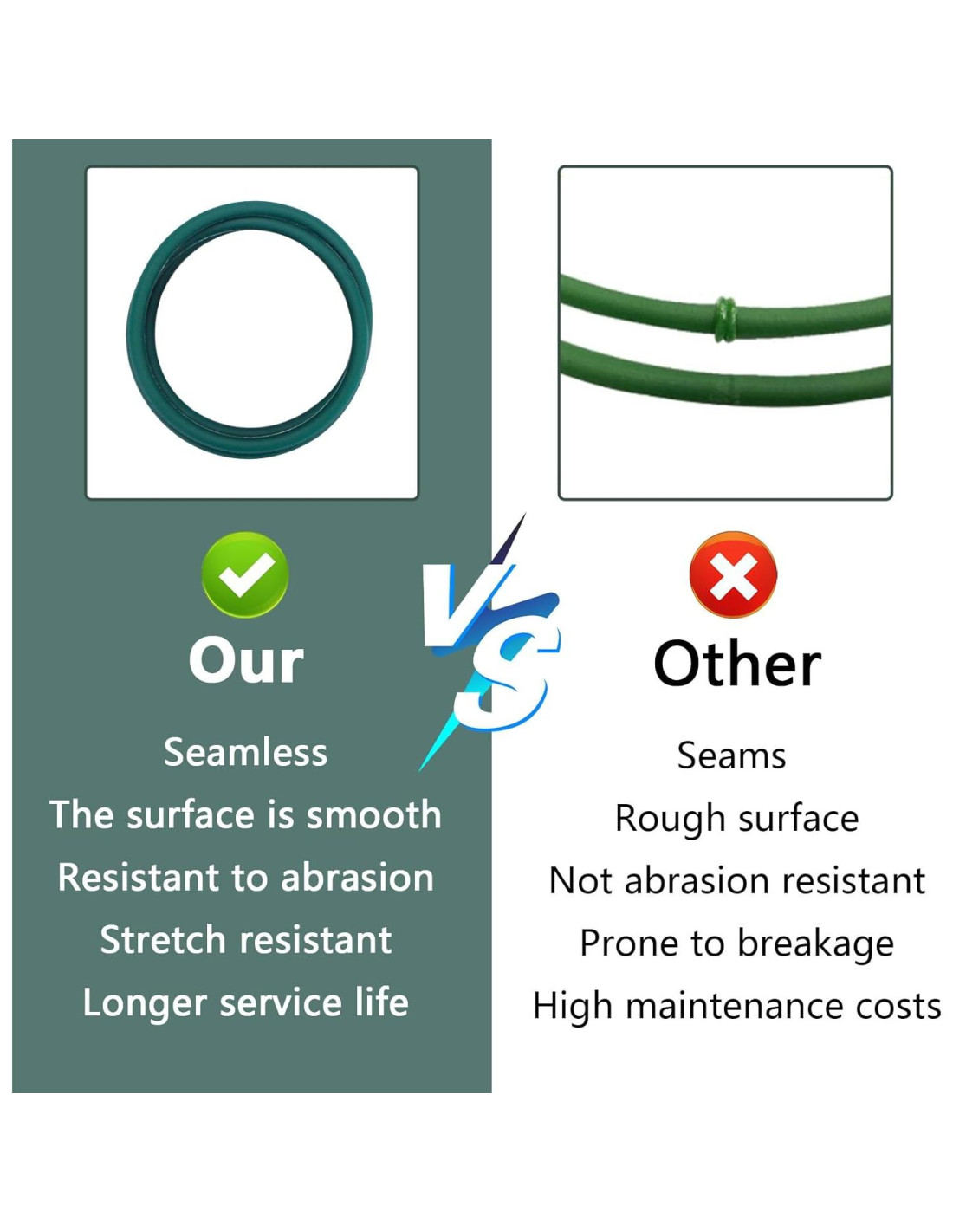 Our

Seamless
The surface is smooth
Resistant to abrasion
Stretch resistant
Longer service life

VS

Other

Seams
Rough surface
Not abrasion resistant
Prone to breakage
High maintenance costs